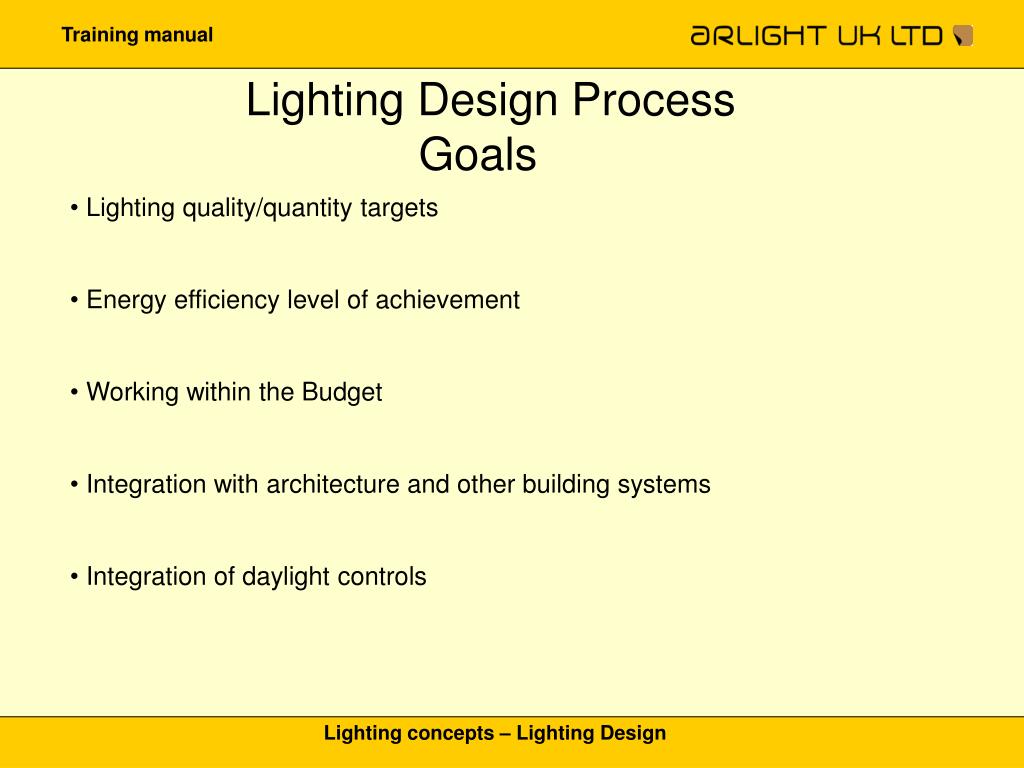 Training manual

ARLIGHT UK LTD

Lighting Design Process
Goals

• Lighting quality/quantity targets

• Energy efficiency level of achievement

• Working within the Budget

• Integration with architecture and other building systems

• Integration of daylight controls

Lighting concepts – Lighting Design